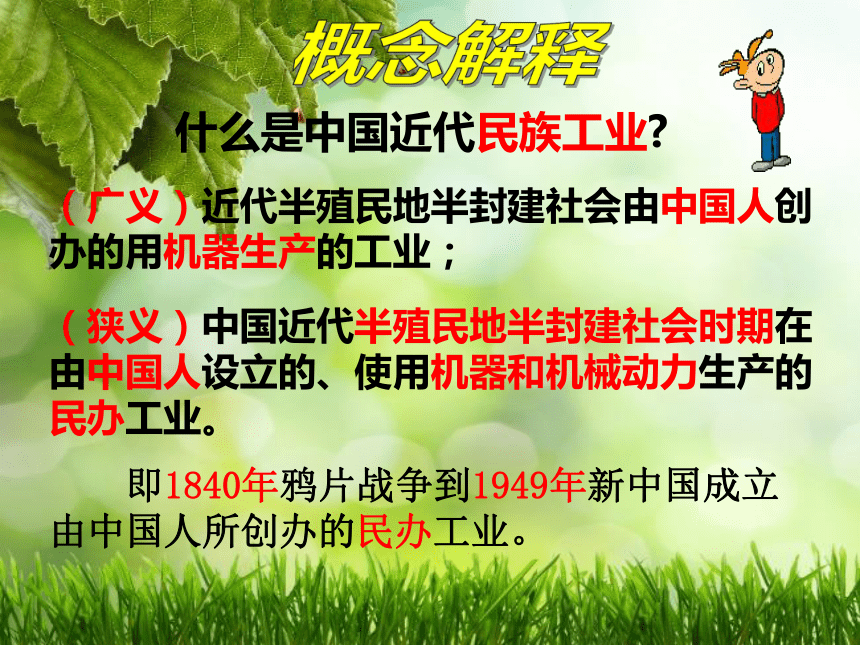 概念解释

什么是中国近代民族工业？

（广义）近代半殖民地半封建社会由中国人创办的用机器生产的工业；

（狭义）中国近代半殖民地半封建社会时期在由中国人设立的、使用机器和机械动力生产的民办工业。

即1840年鸦片战争到1949年新中国成立由中国人所创办的民办工业。